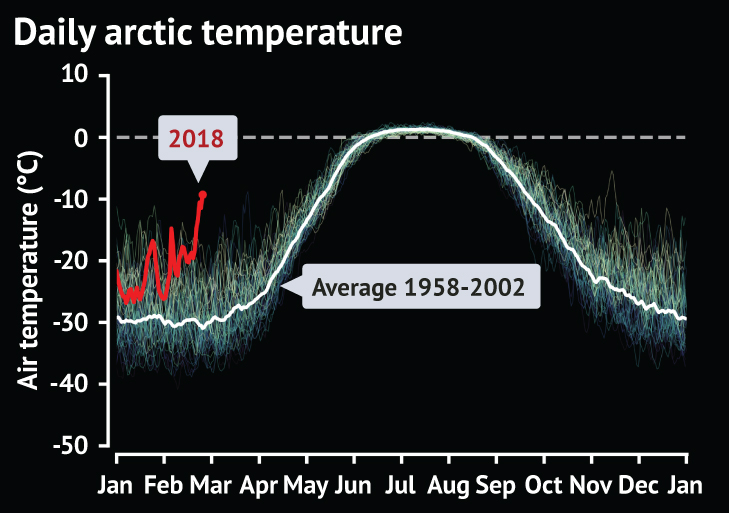 Daily arctic temperature

Air temperature (°C)

10
0
-10
-20
-30
-40
-50

2018

Average 1958-2002

Jan Feb Mar Apr May Jun Jul Aug Sep Oct Nov Dec Jan